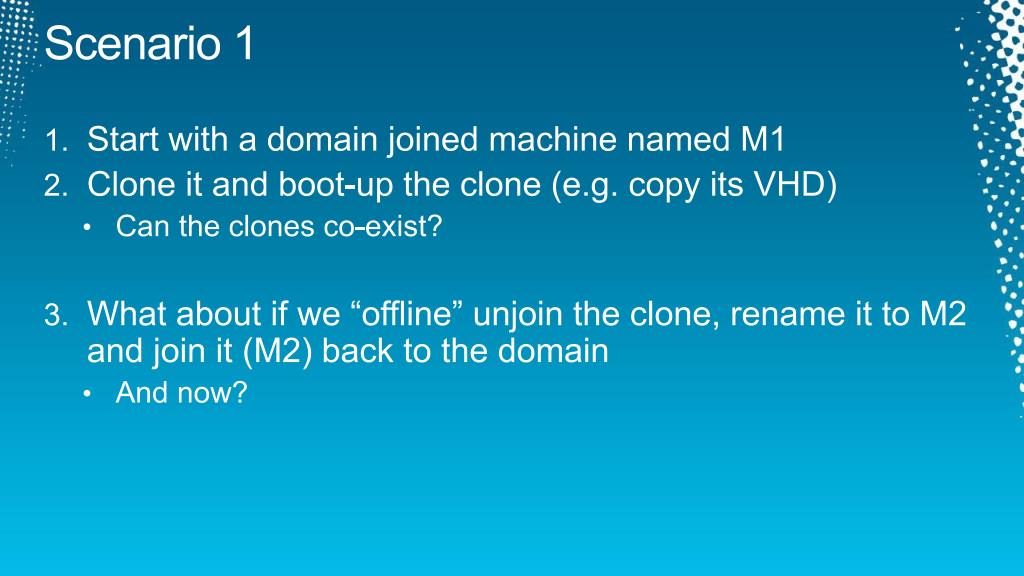 Scenario 1

1. Start with a domain joined machine named M1
2. Clone it and boot-up the clone (e.g. copy its VHD)
• Can the clones co-exist?

3. What about if we “offline” unjoin the clone, rename it to M2 and join it (M2) back to the domain
• And now?